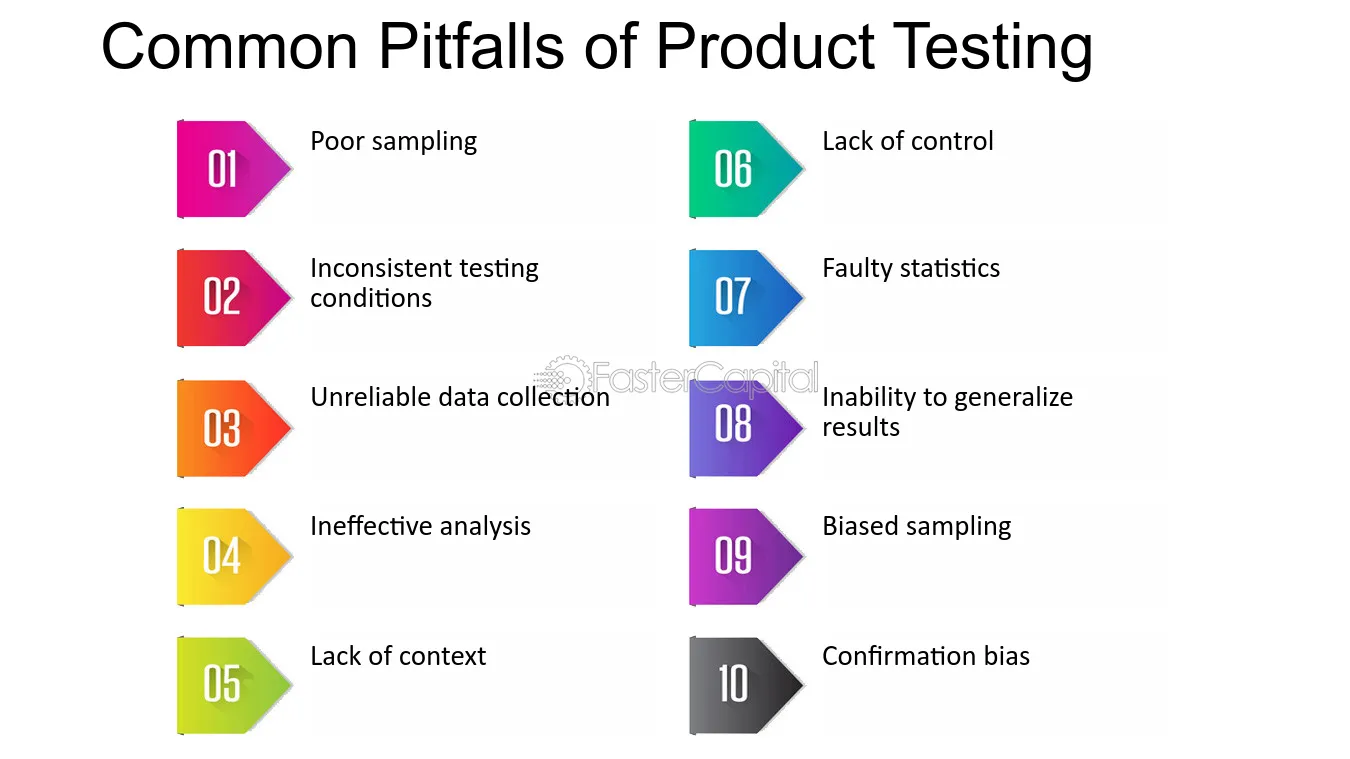 Common Pitfalls of Product Testing

01 Poor sampling

02 Inconsistent testing conditions

03 Unreliable data collection

04 Ineffective analysis

05 Lack of context

06 Lack of control

07 Faulty statistics

08 Inability to generalize results

09 Biased sampling

10 Confirmation bias

FasterCapital